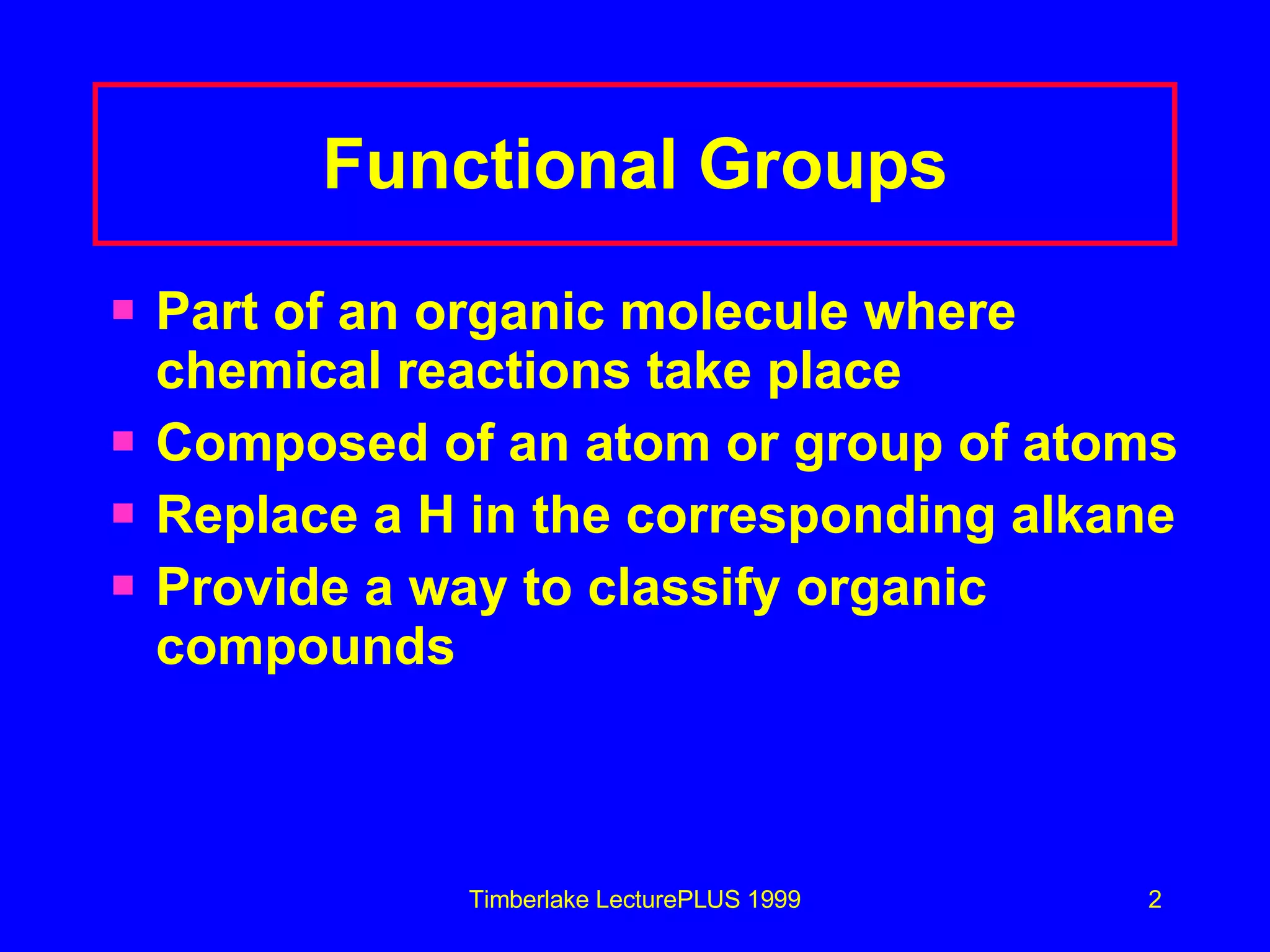 Functional Groups

- Part of an organic molecule where chemical reactions take place
- Composed of an atom or group of atoms
- Replace a H in the corresponding alkane
- Provide a way to classify organic compounds

Timberlake LecturePLUS 1999

2